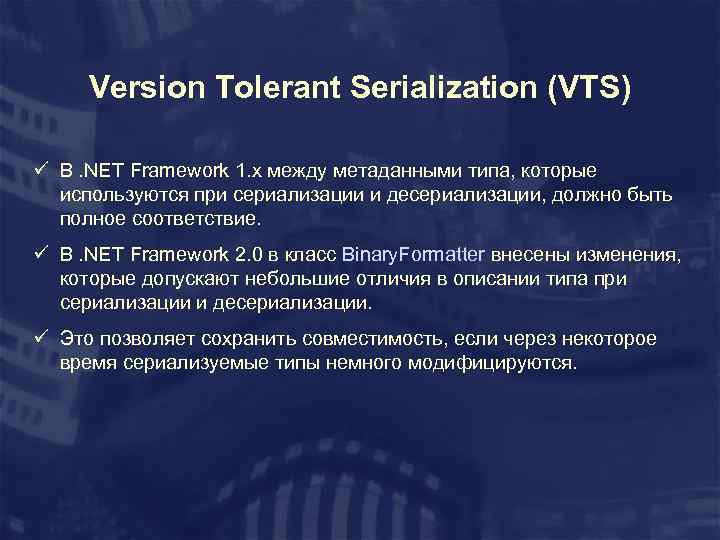 Version Tolerant Serialization (VTS)

✓ В .NET Framework 1.x между метаданными типа, которые используются при сериализации и десериализации, должно быть полное соответствие.

✓ В .NET Framework 2.0 в класс BinaryFormatter внесены изменения, которые допускают небольшие отличия в описании типа при сериализации и десериализации.

✓ Это позволяет сохранить совместимость, если через некоторое время сериализуемые типы немного модифицируются.